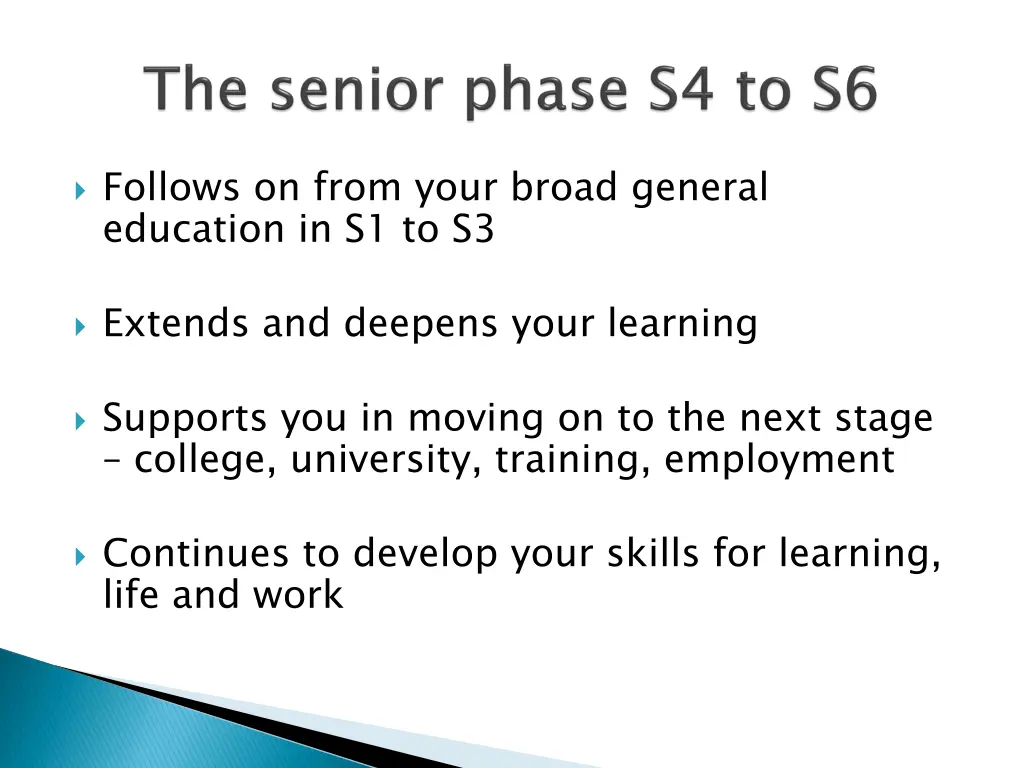 The senior phase S4 to S6

Follows on from your broad general education in S1 to S3

Extends and deepens your learning

Supports you in moving on to the next stage – college, university, training, employment

Continues to develop your skills for learning, life and work